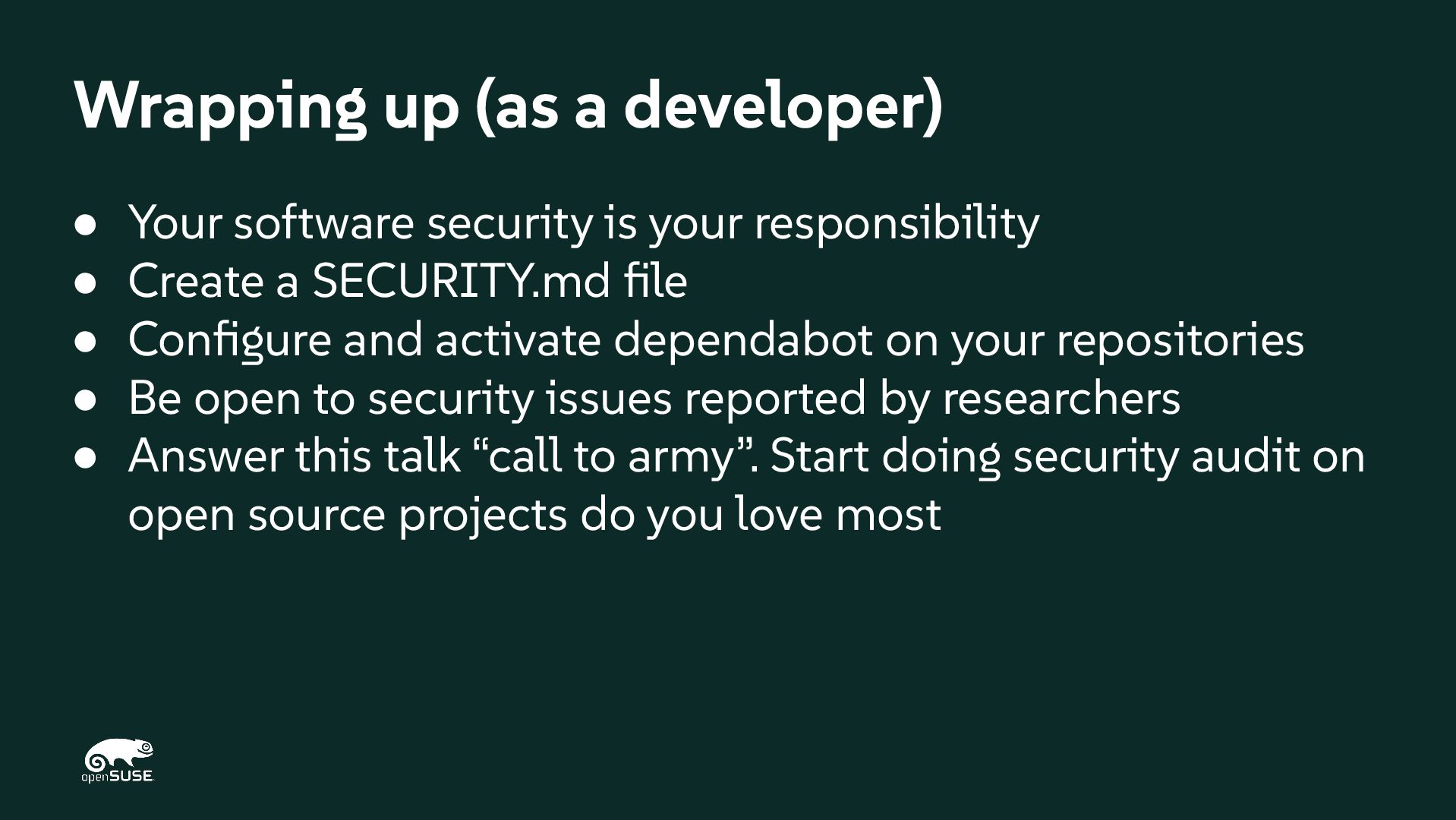 Wrapping up (as a developer)

● Your software security is your responsibility
● Create a SECURITY.md file
● Configure and activate dependabot on your repositories
● Be open to security issues reported by researchers
● Answer this talk “call to army”. Start doing security audit on open source projects do you love most

openSUSE